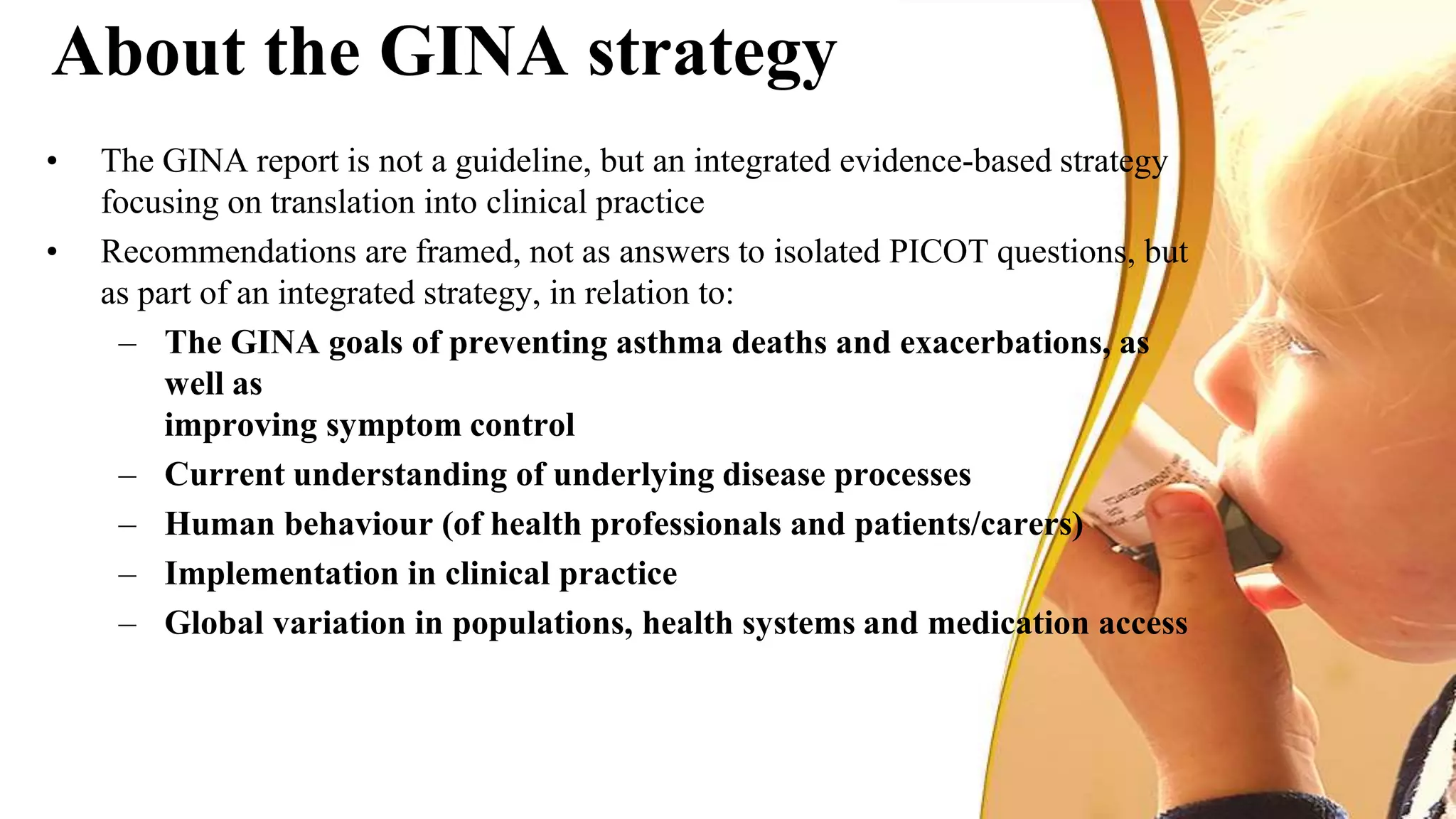 About the GINA strategy

• The GINA report is not a guideline, but an integrated evidence-based strategy focusing on translation into clinical practice

• Recommendations are framed, not as answers to isolated PICOT questions, but as part of an integrated strategy, in relation to:

– The GINA goals of preventing asthma deaths and exacerbations, as well as
improving symptom control

– Current understanding of underlying disease processes

– Human behaviour (of health professionals and patients/carers)

– Implementation in clinical practice

– Global variation in populations, health systems and medication access